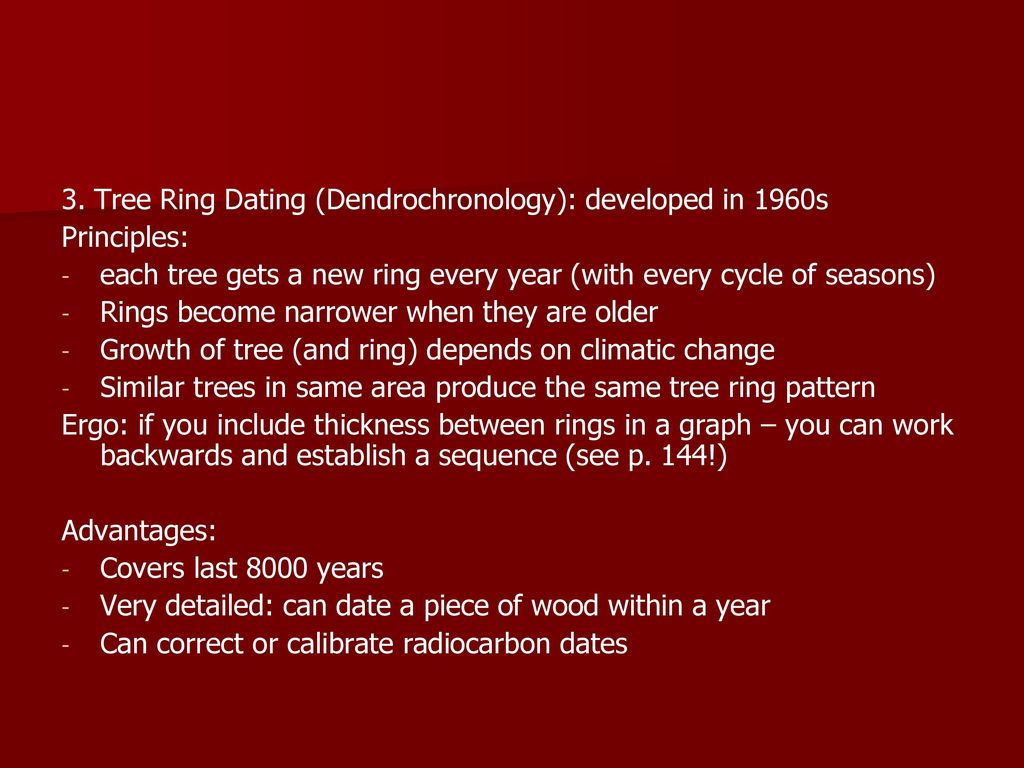 3. Tree Ring Dating (Dendrochronology): developed in 1960s
Principles:
- each tree gets a new ring every year (with every cycle of seasons)
- Rings become narrower when they are older
- Growth of tree (and ring) depends on climatic change
- Similar trees in same area produce the same tree ring pattern
Ergo: if you include thickness between rings in a graph – you can work backwards and establish a sequence (see p. 144!)

Advantages:
- Covers last 8000 years
- Very detailed: can date a piece of wood within a year
- Can correct or calibrate radiocarbon dates